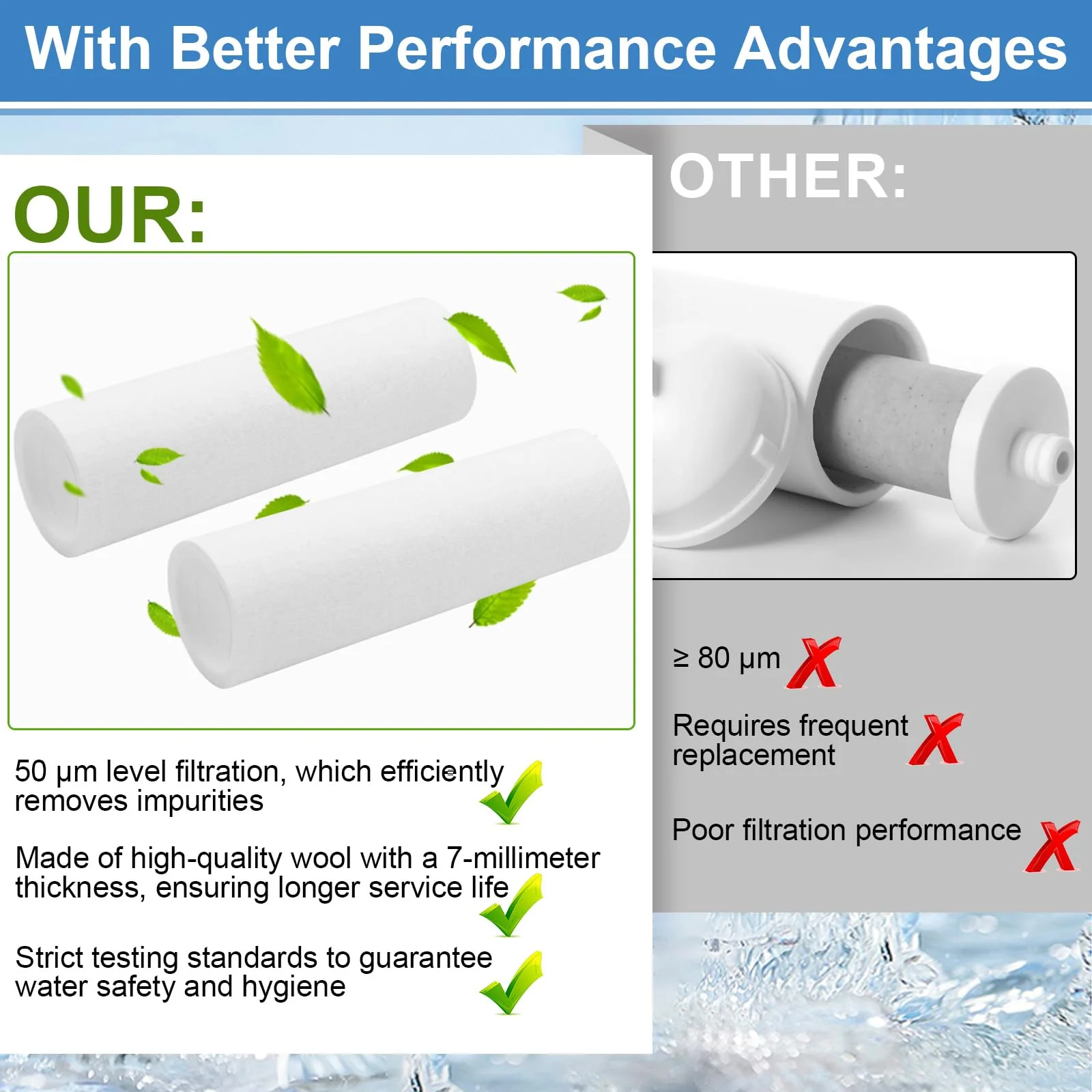 With Better Performance Advantages

OUR:

50 μm level filtration, which efficiently removes impurities

Made of high-quality wool with a 7-millimeter thickness, ensuring longer service life

Strict testing standards to guarantee water safety and hygiene

OTHER:

≥ 80 μm

Requires frequent replacement

Poor filtration performance